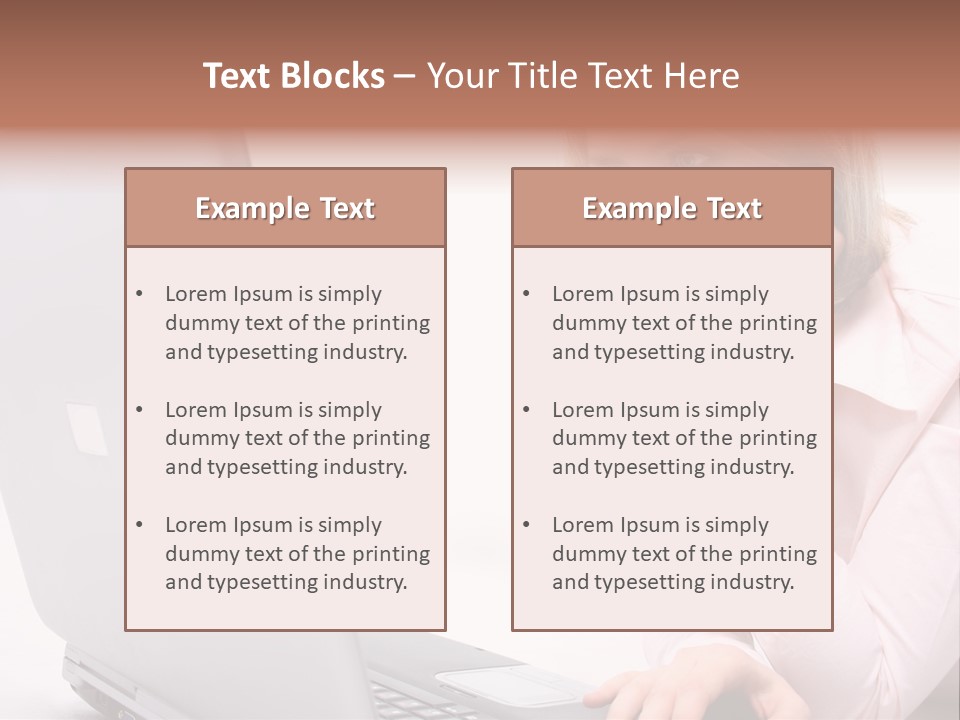 Text Blocks – Your Title Text Here

Example Text

• Lorem Ipsum is simply dummy text of the printing and typesetting industry.

• Lorem Ipsum is simply dummy text of the printing and typesetting industry.

• Lorem Ipsum is simply dummy text of the printing and typesetting industry.

Example Text

• Lorem Ipsum is simply dummy text of the printing and typesetting industry.

• Lorem Ipsum is simply dummy text of the printing and typesetting industry.

• Lorem Ipsum is simply dummy text of the printing and typesetting industry.